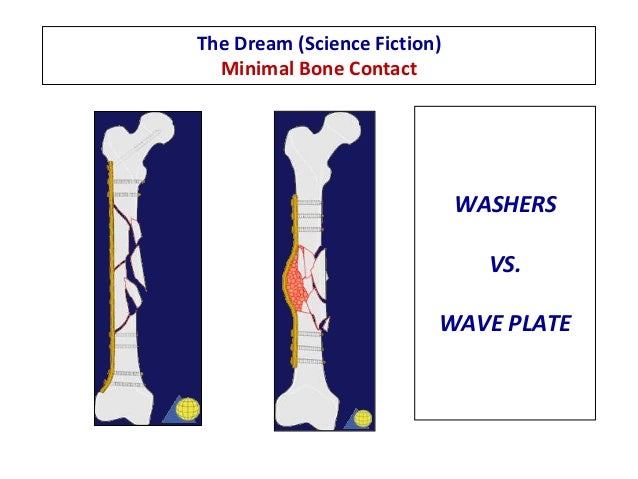 The Dream (Science Fiction)
Minimal Bone Contact

WASHERS

VS.

WAVE PLATE